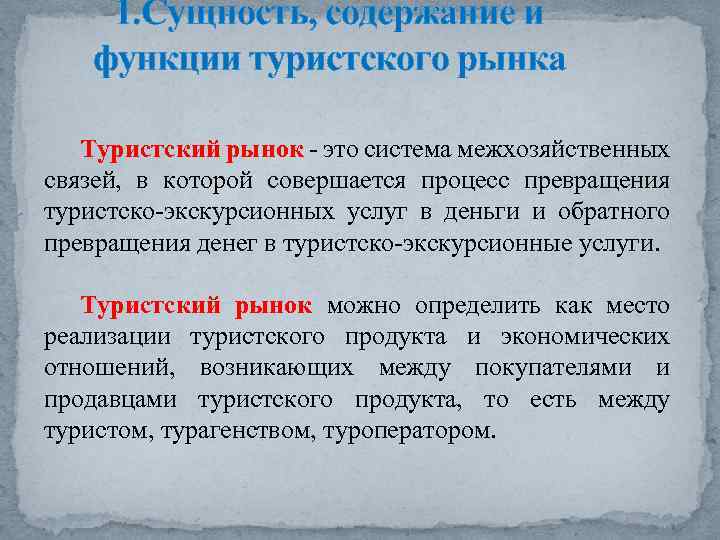 1.Сущность, содержание и функции туристского рынка

Туристский рынок - это система межхозяйственных связей, в которой совершается процесс превращения туристско-экскурсионных услуг в деньги и обратного превращения денег в туристско-экскурсионные услуги.

Туристский рынок можно определить как место реализации туристского продукта и экономических отношений, возникающих между покупателями и продавцами туристского продукта, то есть между туристом, турагенством, туроператором.